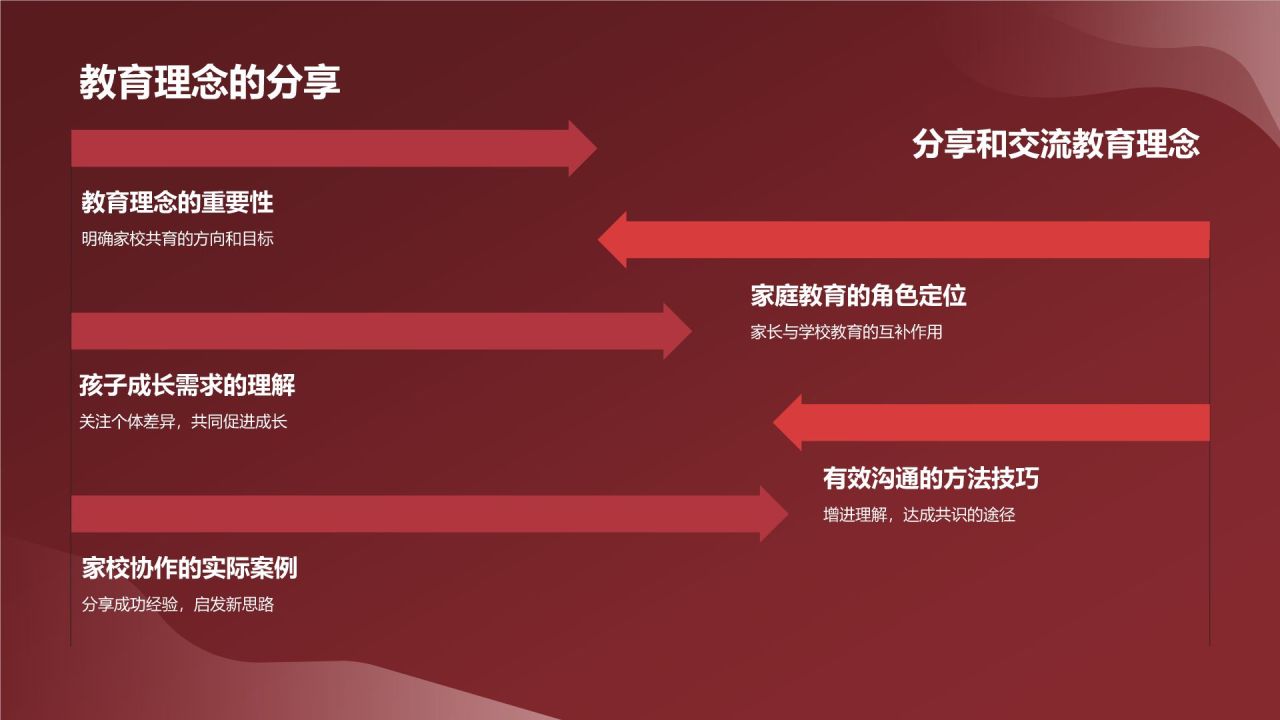 教育理念的分享

分享和交流教育理念

教育理念的重要性

明确家校共育的方向和目标

家庭教育的角色定位

家长与学校教育的互补作用

孩子成长需求的理解

关注个体差异，共同促进成长

有效沟通的方法技巧

增进理解，达成共识的途径

家校协作的实际案例

分享成功经验，启发新思路